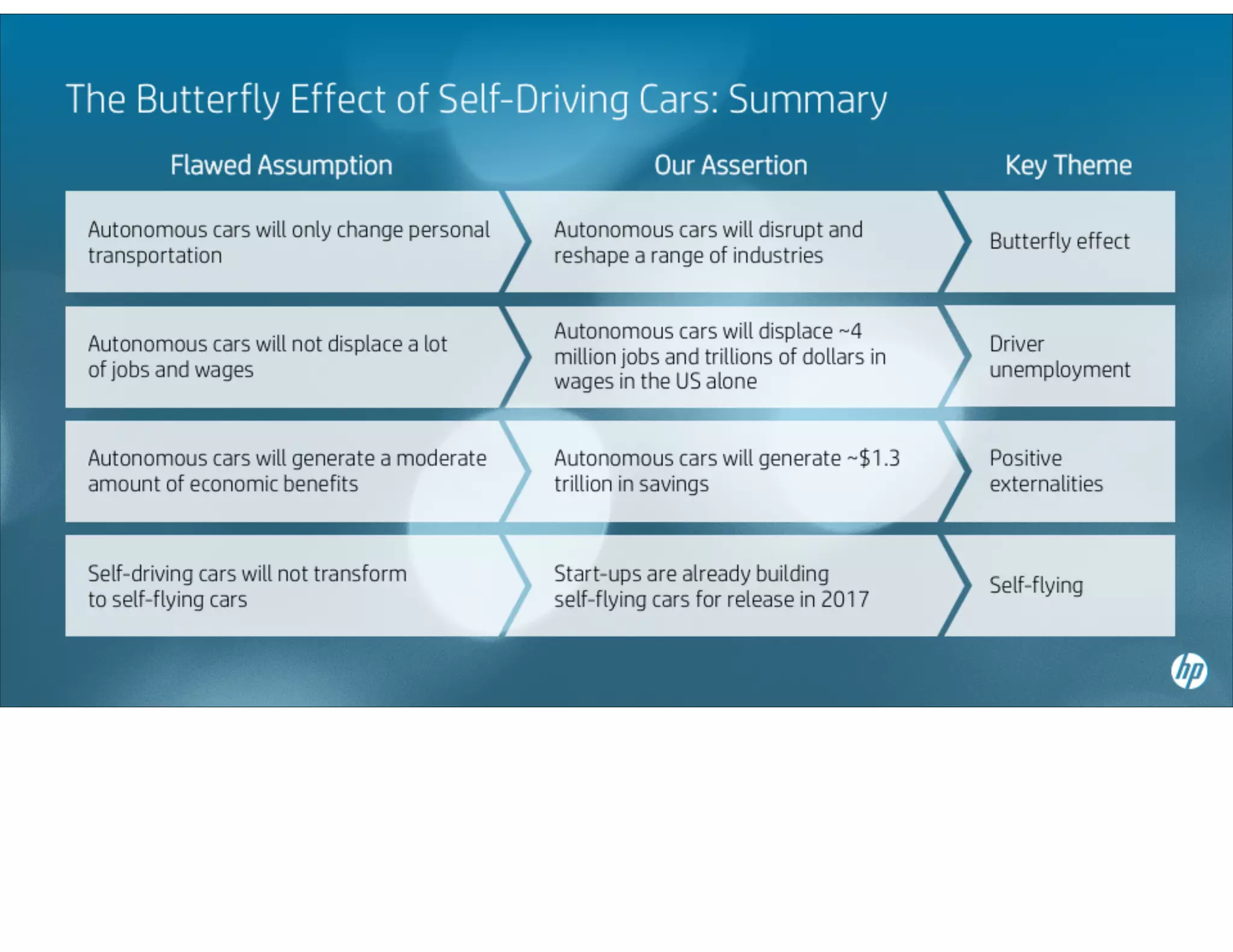 The Butterfly Effect of Self-Driving Cars: Summary

| Flawed Assumption | Our Assertion | Key Theme |
|---|---|---|
| Autonomous cars will only change personal transportation | Autonomous cars will disrupt and reshape a range of industries | Butterfly effect |
| Autonomous cars will not displace a lot of jobs and wages | Autonomous cars will displace ~4 million jobs and trillions of dollars in wages in the US alone | Driver unemployment |
| Autonomous cars will generate a moderate amount of economic benefits | Autonomous cars will generate ~$1.3 trillion in savings | Positive externalities |
| Self-driving cars will not transform to self-flying cars | Start-ups are already building self-flying cars for release in 2017 | Self-flying |

hp